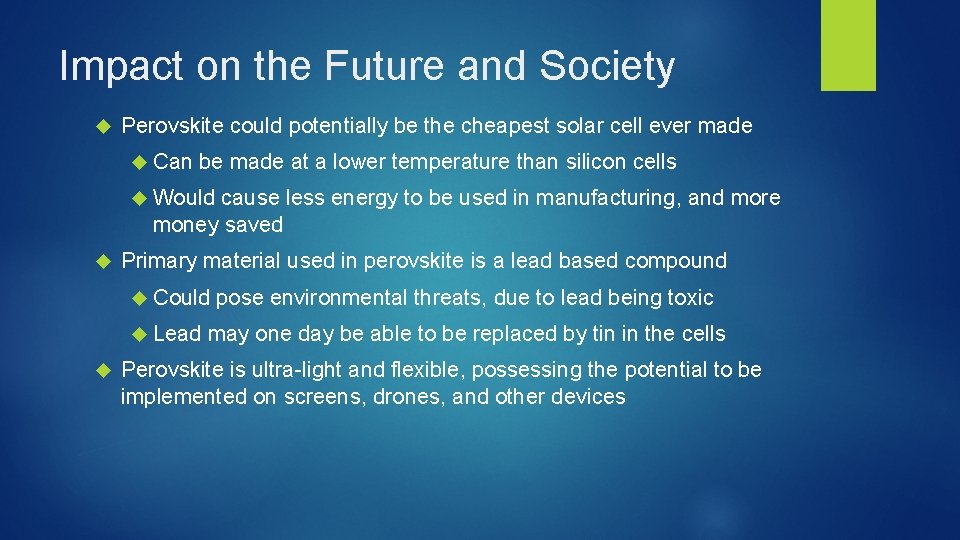 Impact on the Future and Society

Perovskite could potentially be the cheapest solar cell ever made

Can be made at a lower temperature than silicon cells

Would cause less energy to be used in manufacturing, and more money saved

Primary material used in perovskite is a lead based compound

Could pose environmental threats, due to lead being toxic

Lead may one day be able to be replaced by tin in the cells

Perovskite is ultra-light and flexible, possessing the potential to be implemented on screens, drones, and other devices